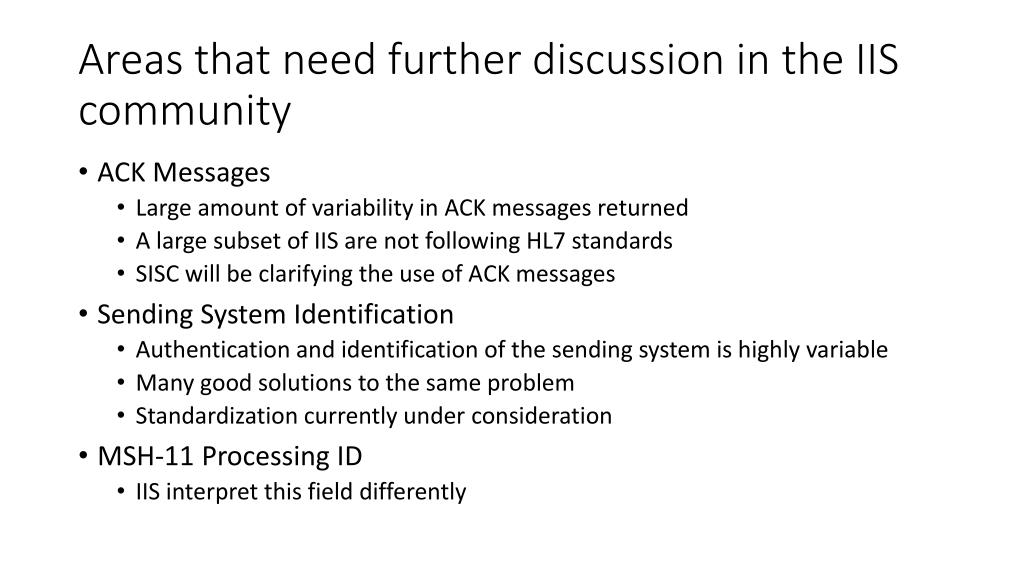 Areas that need further discussion in the IIS community

• ACK Messages
  • Large amount of variability in ACK messages returned
  • A large subset of IIS are not following HL7 standards
  • SISC will be clarifying the use of ACK messages
• Sending System Identification
  • Authentication and identification of the sending system is highly variable
  • Many good solutions to the same problem
  • Standardization currently under consideration
• MSH-11 Processing ID
  • IIS interpret this field differently